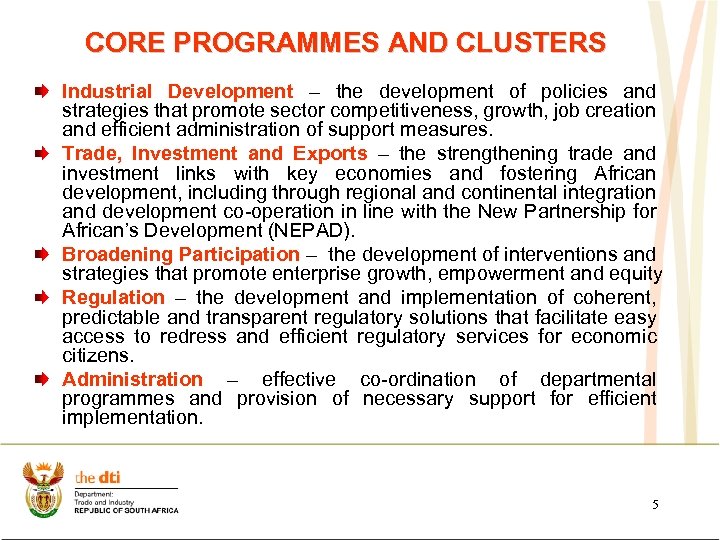 CORE PROGRAMMES AND CLUSTERS

Industrial Development – the development of policies and strategies that promote sector competitiveness, growth, job creation and efficient administration of support measures.

Trade, Investment and Exports – the strengthening trade and investment links with key economies and fostering African development, including through regional and continental integration and development co-operation in line with the New Partnership for African's Development (NEPAD).

Broadening Participation – the development of interventions and strategies that promote enterprise growth, empowerment and equity

Regulation – the development and implementation of coherent, predictable and transparent regulatory solutions that facilitate easy access to redress and efficient regulatory services for economic citizens.

Administration – effective co-ordination of departmental programmes and provision of necessary support for efficient implementation.

the dti
Department:
Trade and Industry
REPUBLIC OF SOUTH AFRICA

5